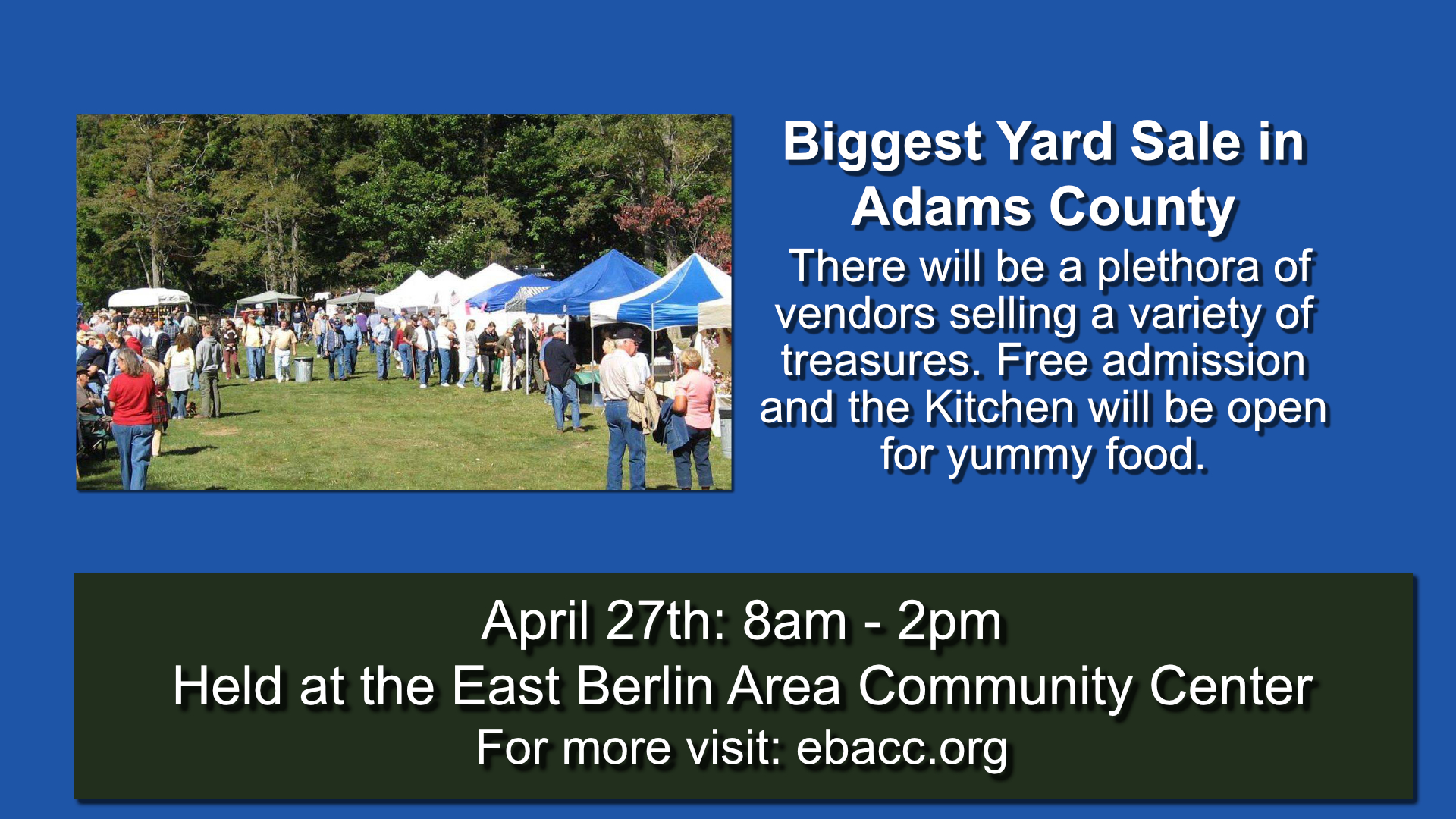 Biggest Yard Sale in Adams County

There will be a plethora of vendors selling a variety of treasures. Free admission and the Kitchen will be open for yummy food.

April 27th: 8am - 2pm
Held at the East Berlin Area Community Center
For more visit: ebacc.org